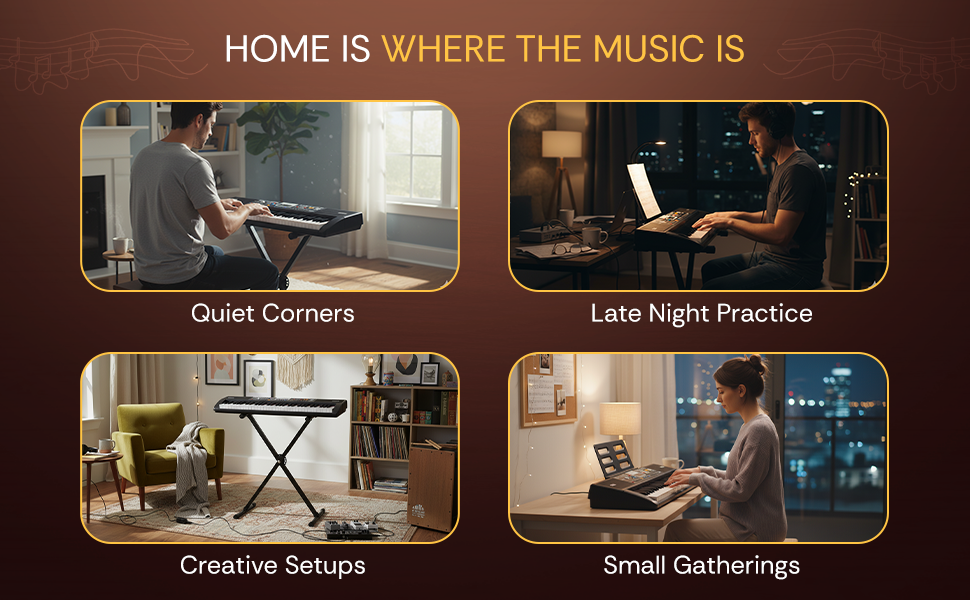 HOME IS WHERE THE MUSIC IS

Quiet Corners

Late Night Practice

Creative Setups

Small Gatherings